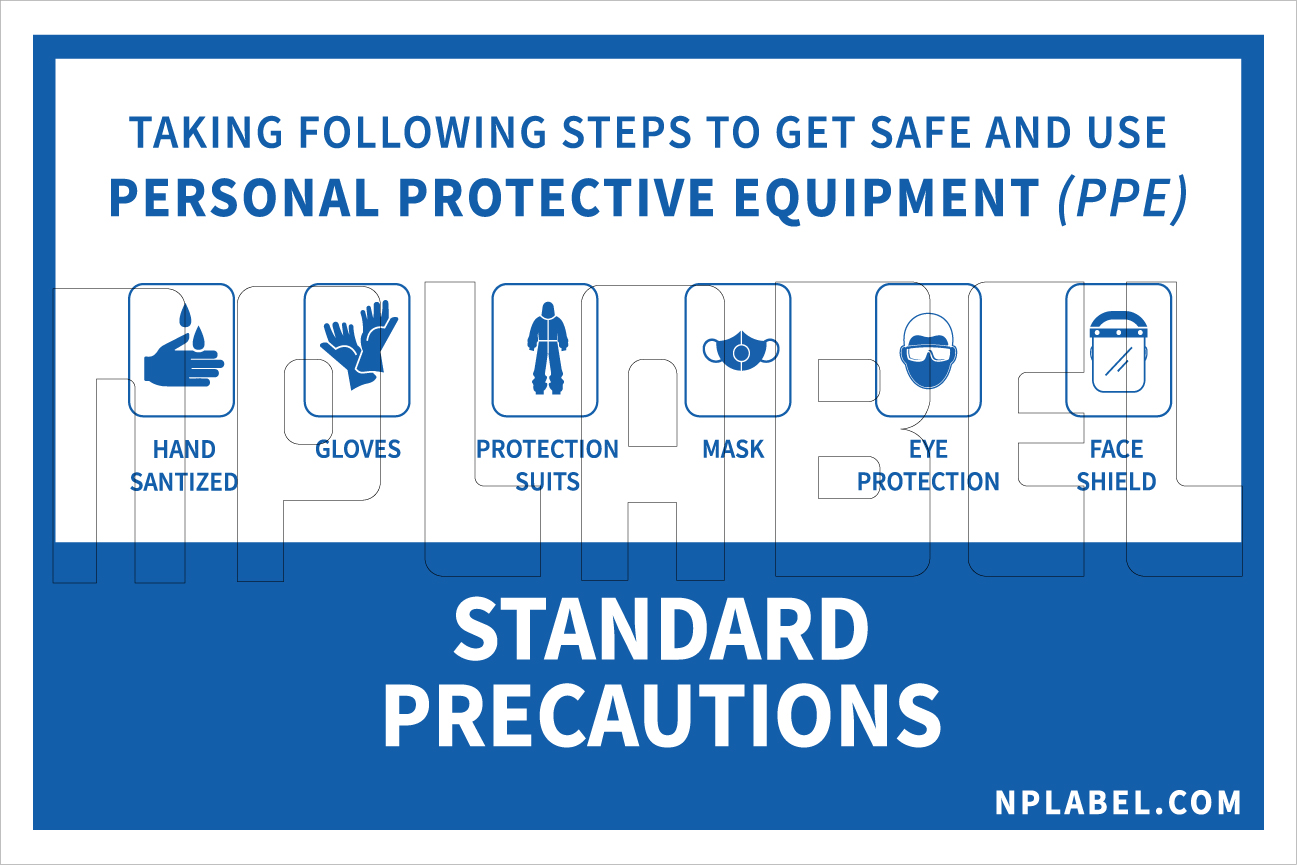 TAKING FOLLOWING STEPS TO GET SAFE AND USE
PERSONAL PROTECTIVE EQUIPMENT (PPE)

HAND SANTIZED

GLOVES

PROTECTION SUITS

MASK

EYE PROTECTION

FACE SHIELD

NPLABEL

STANDARD PRECAUTIONS

NPLABEL.COM